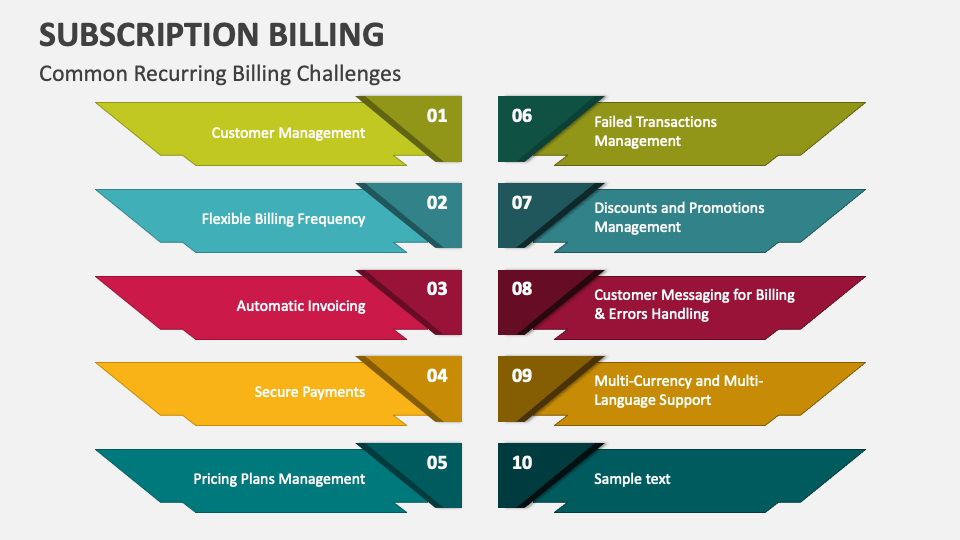 SUBSCRIPTION BILLING

Common Recurring Billing Challenges

Customer Management
01

Flexible Billing Frequency
02

Automatic Invoicing
03

Secure Payments
04

Pricing Plans Management
05

06
Failed Transactions Management

07
Discounts and Promotions Management

08
Customer Messaging for Billing & Errors Handling

09
Multi-Currency and Multi-Language Support

10
Sample text